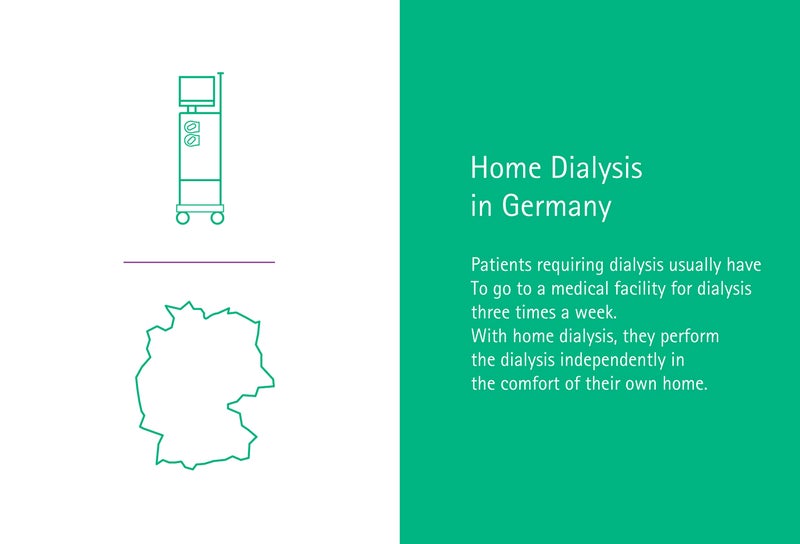 Home Dialysis
in Germany

Patients requiring dialysis usually have To go to a medical facility for dialysis three times a week.
With home dialysis, they perform the dialysis independently in the comfort of their own home.